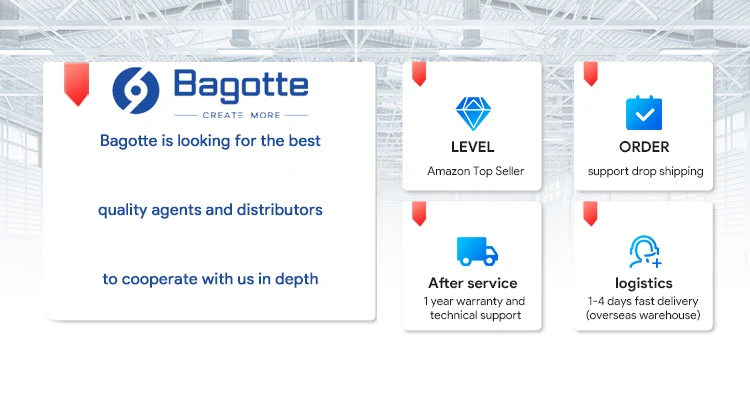 Bagotte
CREATE MORE

Bagotte is looking for the best

quality agents and distributors

to cooperate with us in depth

LEVEL
Amazon Top Seller

ORDER
support drop shipping

After service
1 year warranty and technical support

logistics
1-4 days fast delivery (overseas warehouse)